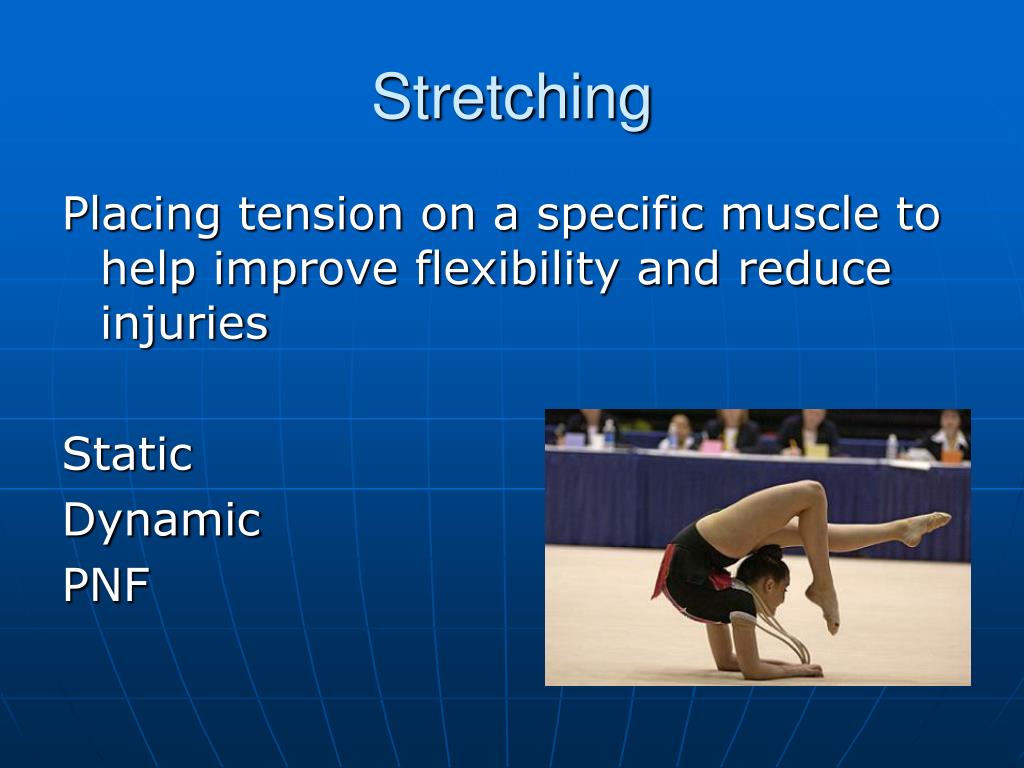 Stretching

Placing tension on a specific muscle to help improve flexibility and reduce injuries

Static
Dynamic
PNF